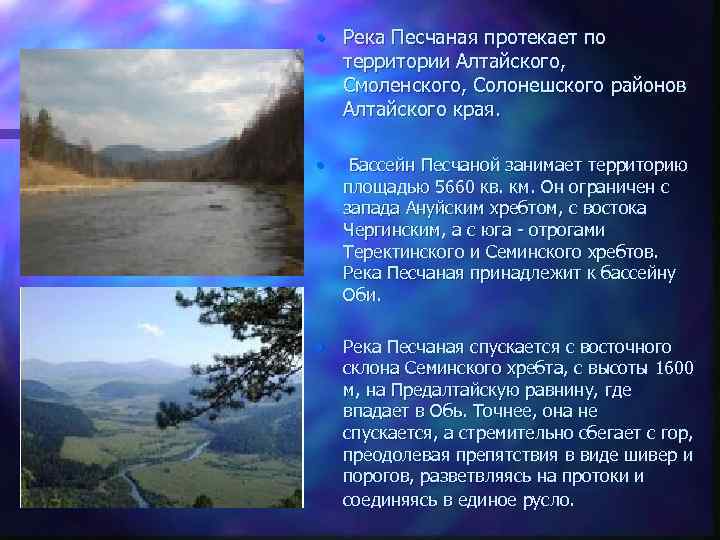 • Река Песчаная протекает по территории Алтайского, Смоленского, Солонешского районов Алтайского края.

• Бассейн Песчаной занимает территорию площадью 5660 кв. км. Он ограничен с запада Ануйским хребтом, с востока Чергинским, а с юга - отрогами Теректинского и Семинского хребтов. Река Песчаная принадлежит к бассейну Оби.

• Река Песчаная спускается с восточного склона Семинского хребта, с высоты 1600 м, на Предалтайскую равнину, где впадает в Обь. Точнее, она не спускается, а стремительно сбегает с гор, преодолевая препятствия в виде шивер и порогов, разветвляясь на протоки и соединяясь в единое русло.